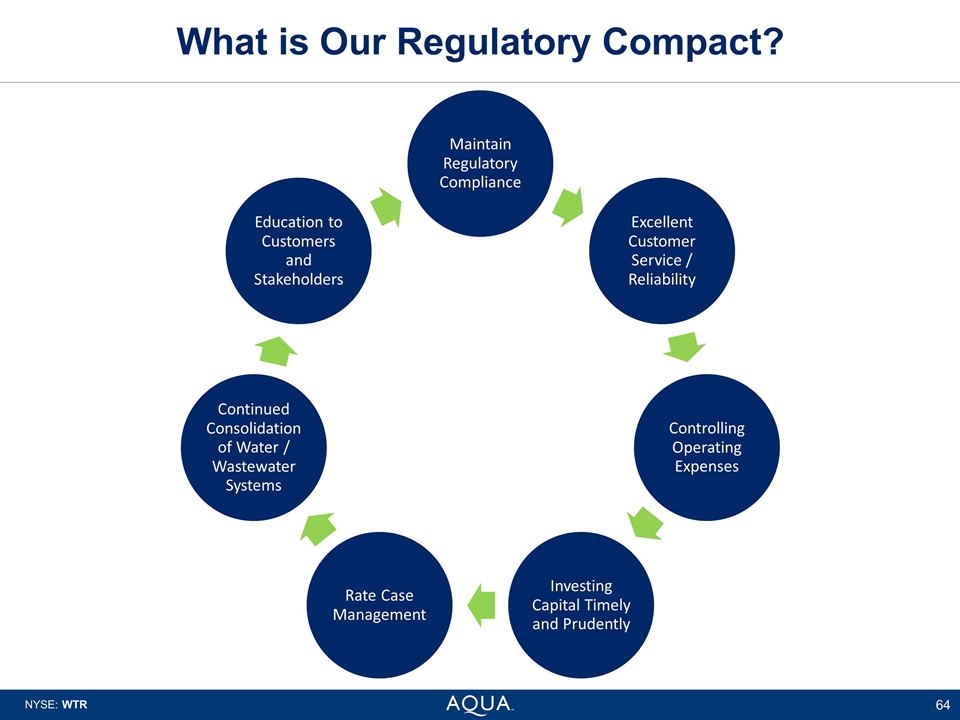 What is Our Regulatory Compact?

Maintain Regulatory Compliance

Excellent Customer Service / Reliability

Controlling Operating Expenses

Investing Capital Timely and Prudently

Rate Case Management

Continued Consolidation of Water / Wastewater Systems

Education to Customers and Stakeholders

NYSE: WTR

AQUA

64